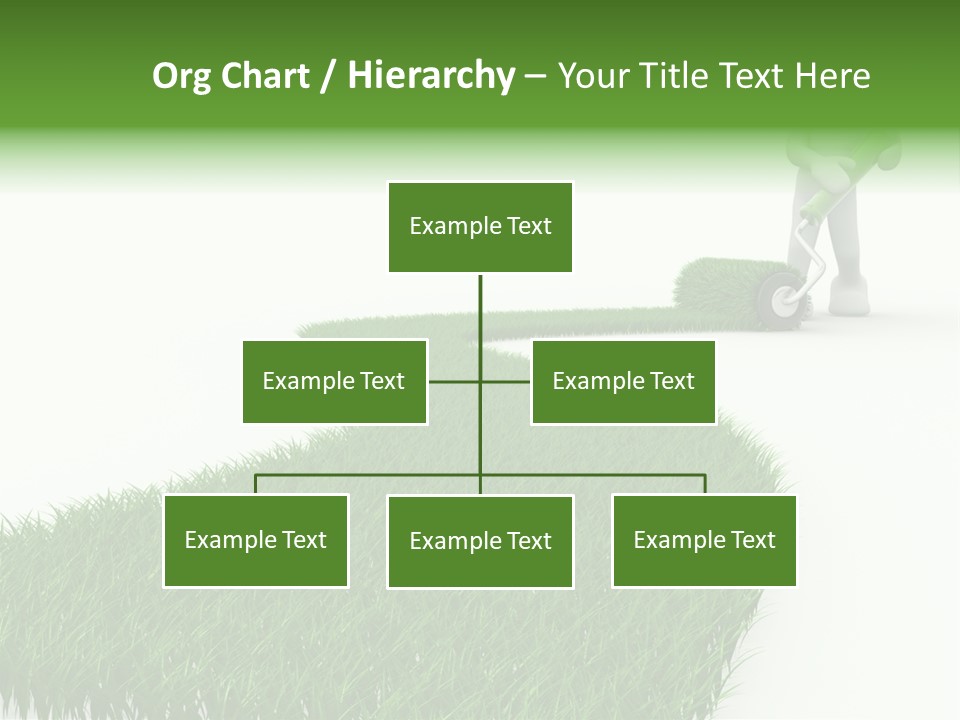 Org Chart / Hierarchy – Your Title Text Here

Example Text

Example Text

Example Text

Example Text

Example Text

Example Text